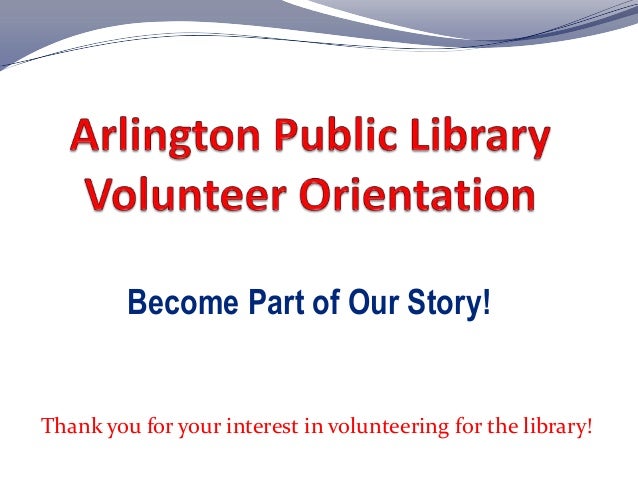 Arlington Public Library
Volunteer Orientation

Become Part of Our Story!

Thank you for your interest in volunteering for the library!